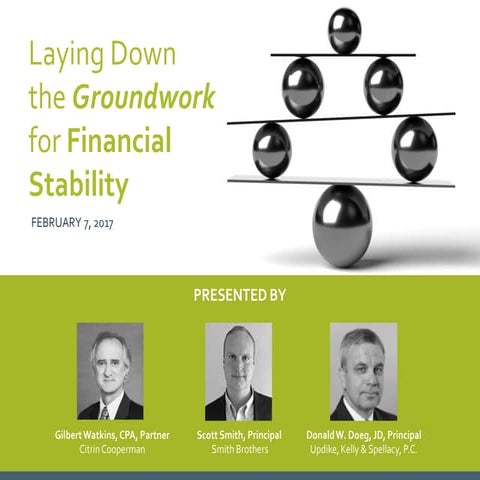 Laying Down the Groundwork for Financial Stability

FEBRUARY 7, 2017

PRESENTED BY

Gilbert Watkins, CPA, Partner
Citrin Cooperman

Scott Smith, Principal
Smith Brothers

Donald W. Doeg, JD, Principal
Updike, Kelly & Spellacy, P.C.